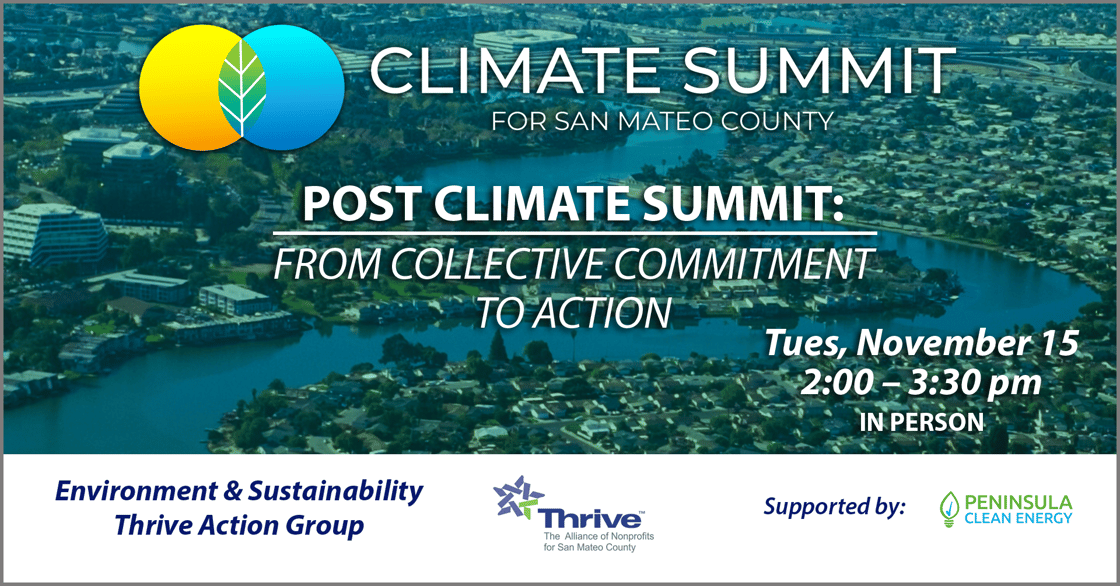 CLIMATE SUMMIT
FOR SAN MATEO COUNTY

POST CLIMATE SUMMIT:
FROM COLLECTIVE COMMITMENT TO ACTION

Tues, November 15
2:00 – 3:30 pm
IN PERSON

Environment & Sustainability Thrive Action Group

Thrive™
The Alliance of Nonprofits for San Mateo County

Supported by:

PENINSULA
CLEAN ENERGY